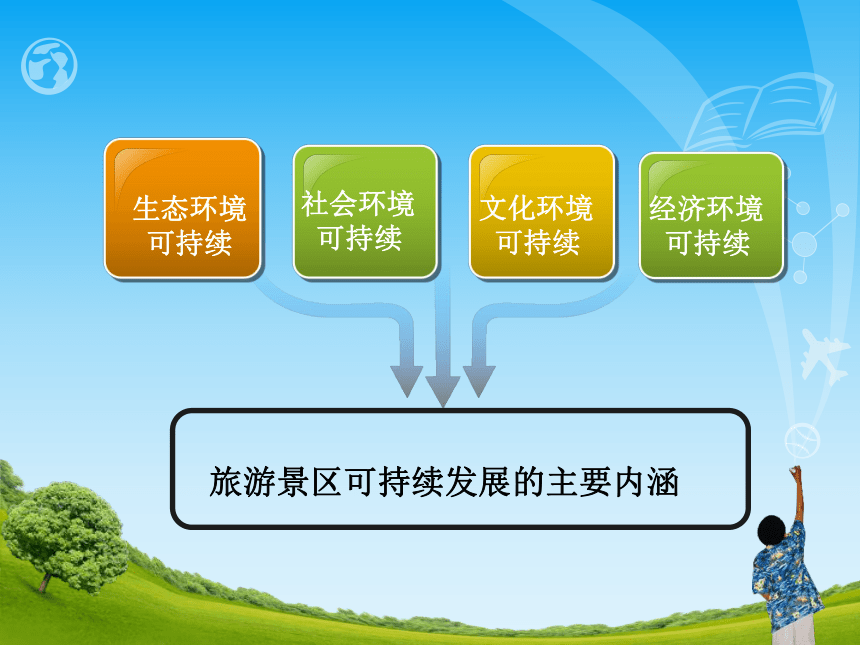 生态环境可持续

社会环境可持续

文化环境可持续

经济环境可持续

旅游景区可持续发展的主要内涵